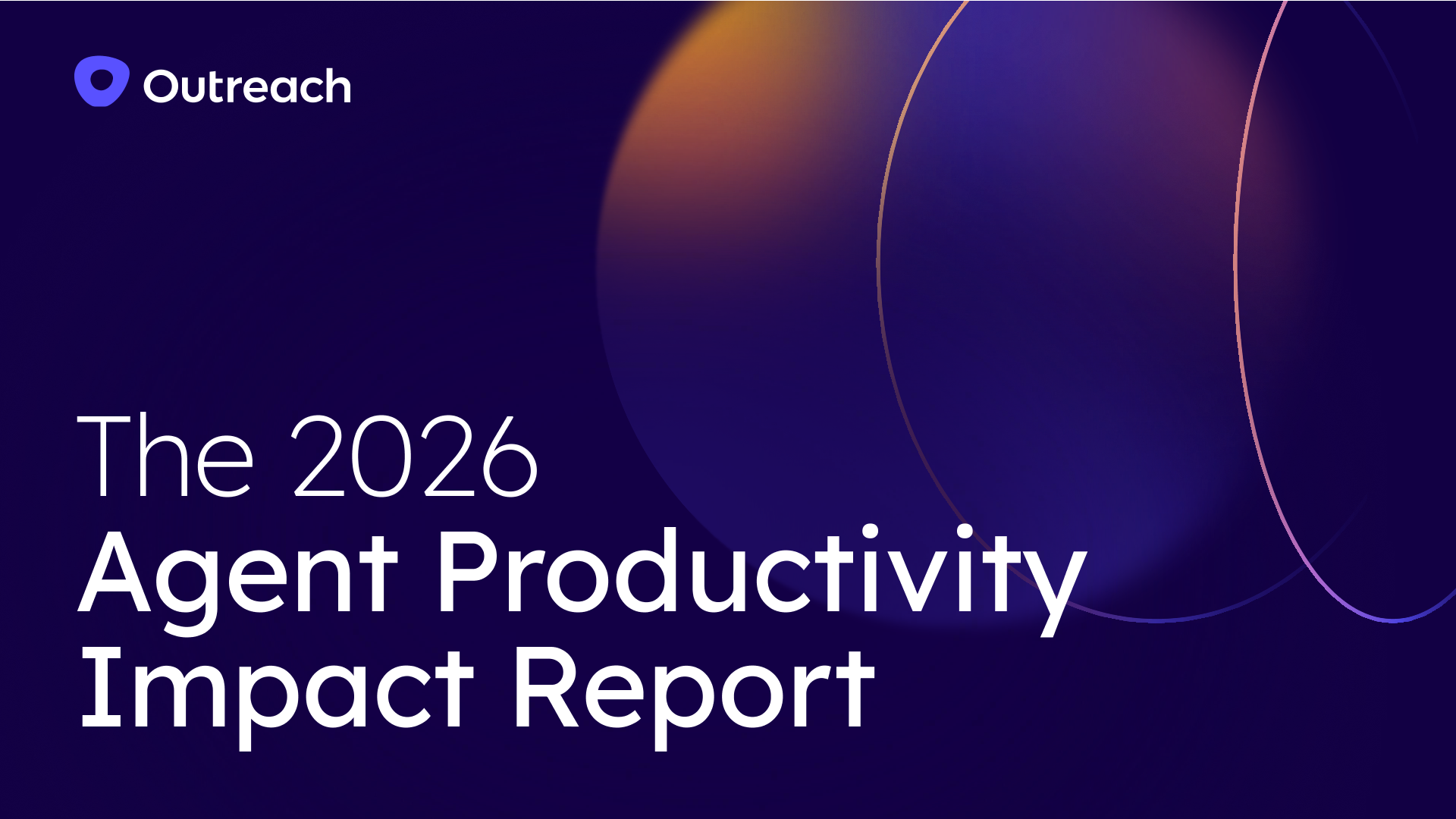 Outreach

The 2026
Agent Productivity
Impact Report